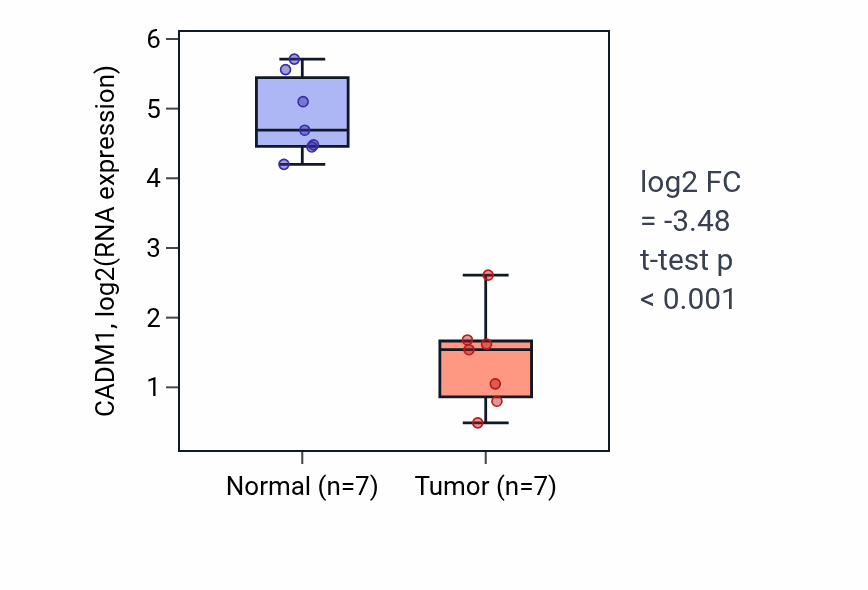 CADM1, log2(RNA expression)

6
5
4
3
2
1

Normal (n=7)
Tumor (n=7)

log2 FC
= -3.48
t-test p
< 0.001